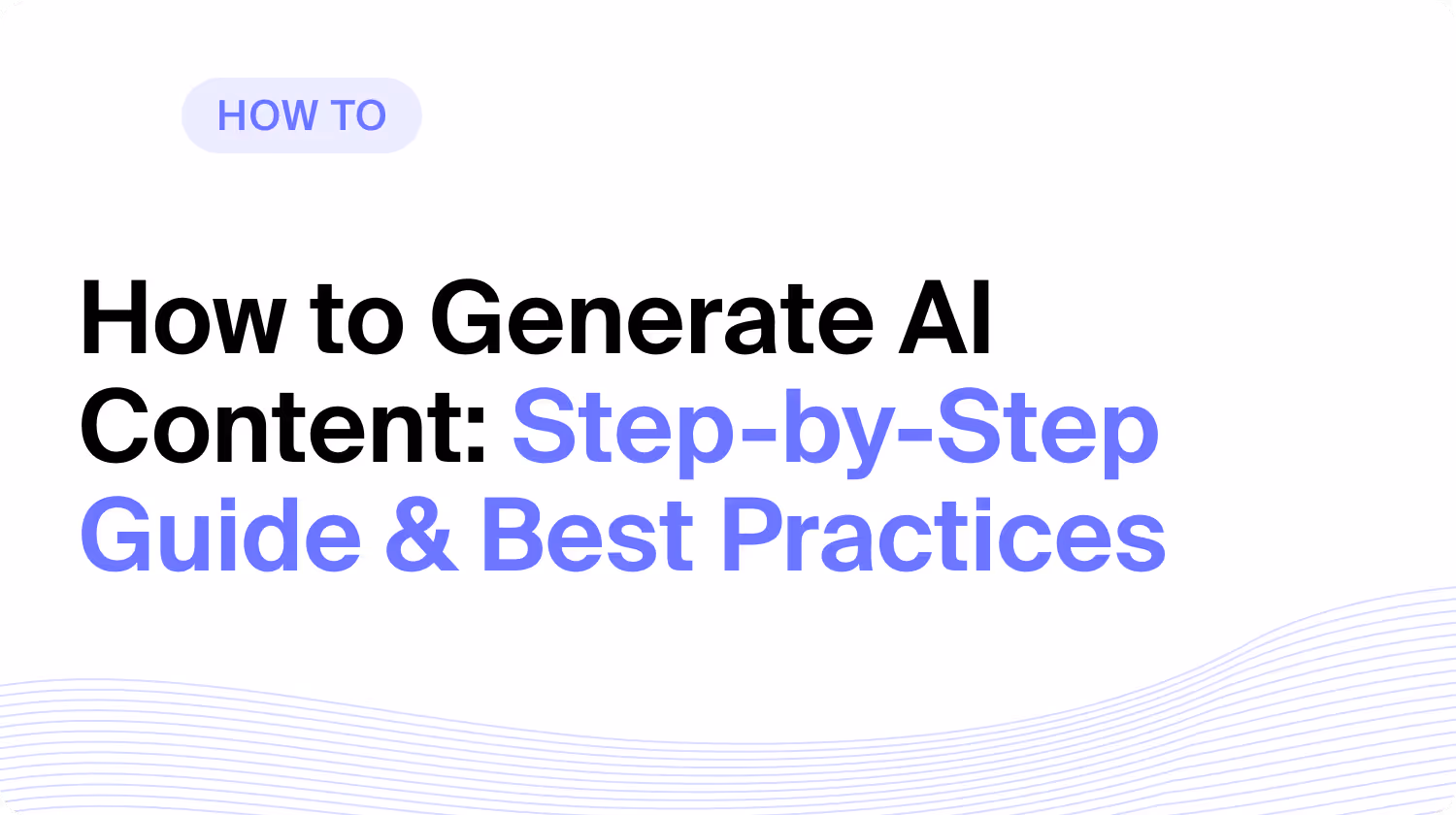 HOW TO

How to Generate AI Content: Step-by-Step Guide & Best Practices